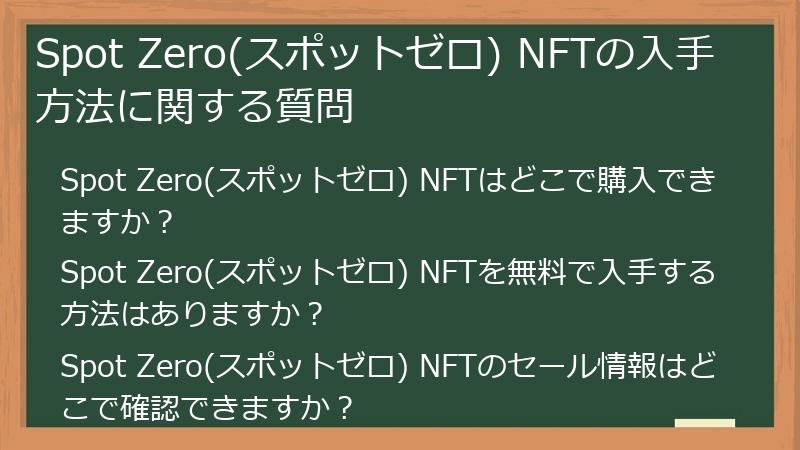 Spot Zero(スポットゼロ) NFTの入手方法に関する質問

Spot Zero(スポットゼロ) NFTはどこで購入できますか？

Spot Zero(スポットゼロ) NFTを無料で入手する方法はありますか？

Spot Zero(スポットゼロ) NFTのセール情報はどこで確認できますか？